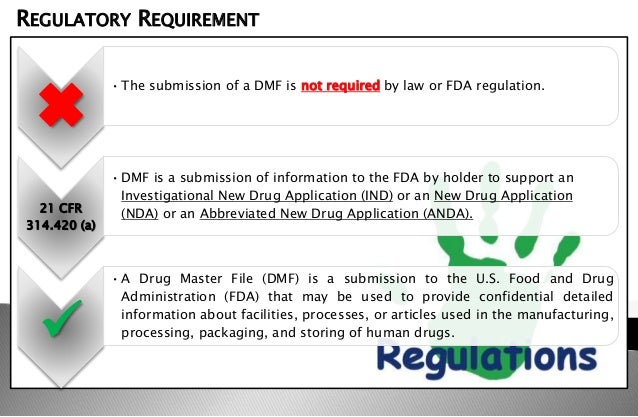 REGULATORY REQUIREMENT

• The submission of a DMF is not required by law or FDA regulation.

21 CFR 314.420 (a)

• DMF is a submission of information to the FDA by holder to support an Investigational New Drug Application (IND) or an New Drug Application (NDA) or an Abbreviated New Drug Application (ANDA).

• A Drug Master File (DMF) is a submission to the U.S. Food and Drug Administration (FDA) that may be used to provide confidential detailed information about facilities, processes, or articles used in the manufacturing, processing, packaging, and storing of human drugs.

Regulations